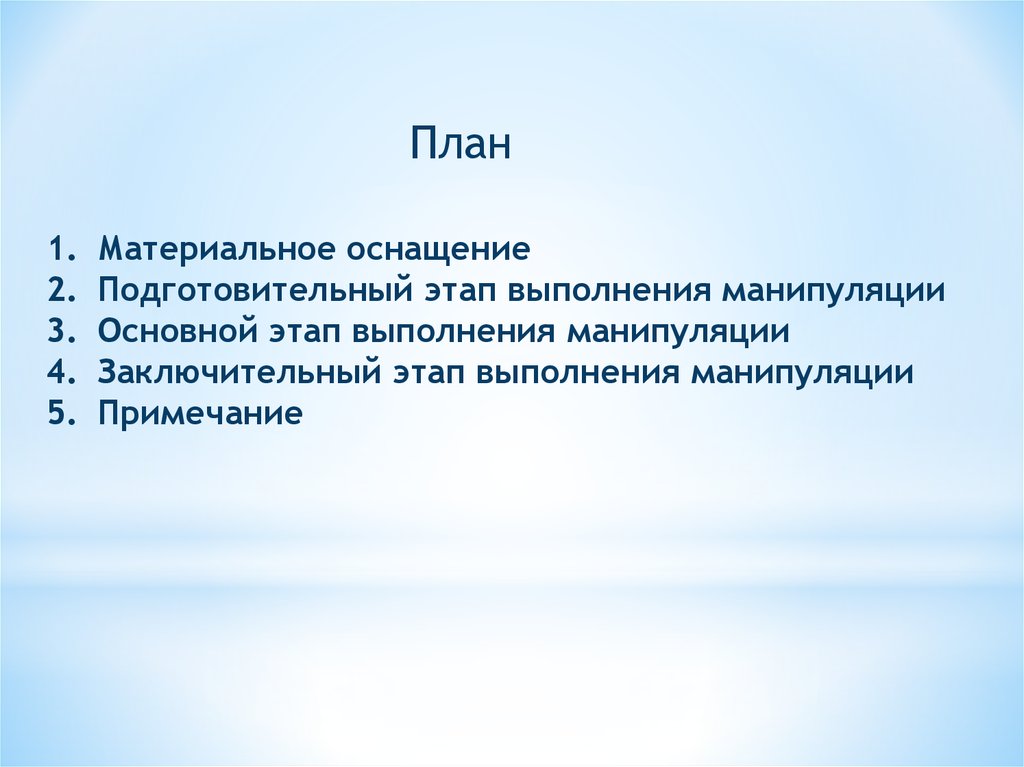 План

1. Материальное оснащение
2. Подготовительный этап выполнения манипуляции
3. Основной этап выполнения манипуляции
4. Заключительный этап выполнения манипуляции
5. Примечание